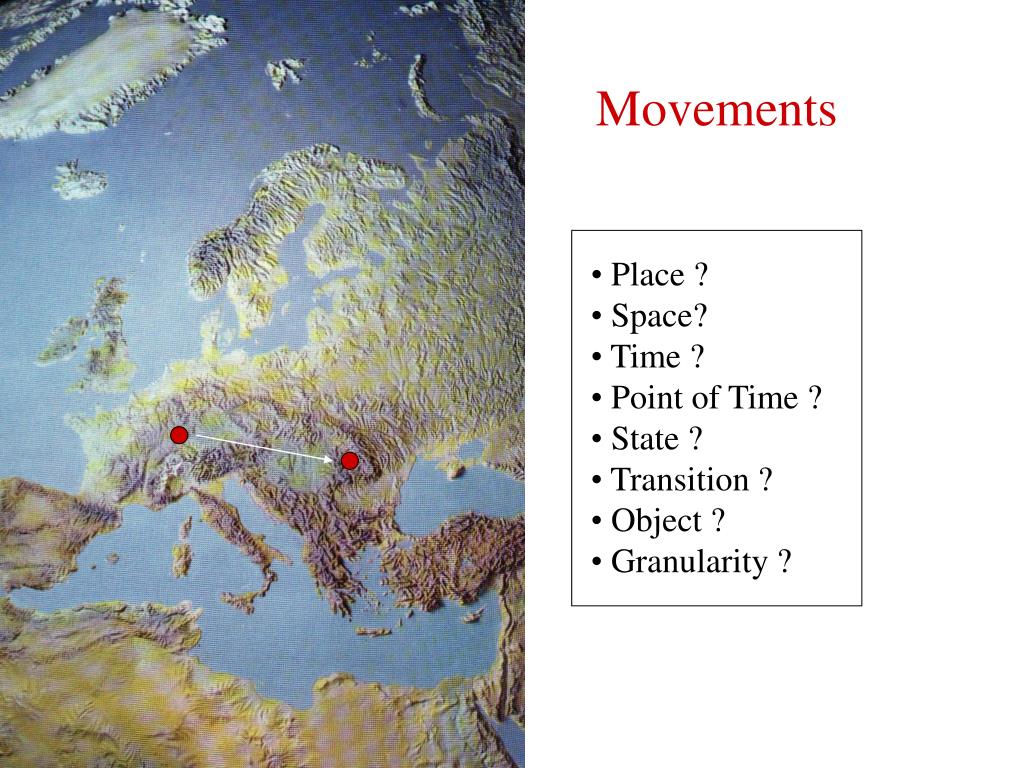 Movements

• Place ?
• Space?
• Time ?
• Point of Time ?
• State ?
• Transition ?
• Object ?
• Granularity ?